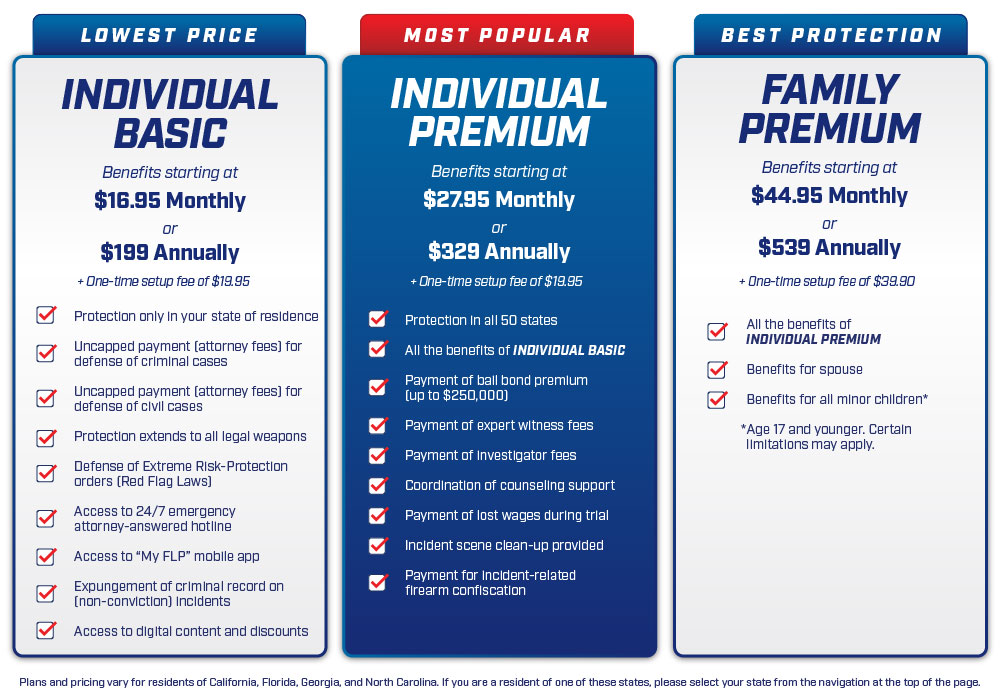 LOWEST PRICE

INDIVIDUAL BASIC

Benefits starting at

$16.95 Monthly

or

$199 Annually

+ One-time setup fee of $19.95

Protection only in your state of residence

Uncapped payment (attorney fees) for defense of criminal cases

Uncapped payment (attorney fees) for defense of civil cases

Protection extends to all legal weapons

Defense of Extreme Risk-Protection orders (Red Flag Laws)

Access to 24/7 emergency attorney-answered hotline

Access to "My FLP" mobile app

Expungement of criminal record on (non-conviction) incidents

Access to digital content and discounts

MOST POPULAR

INDIVIDUAL PREMIUM

Benefits starting at

$27.95 Monthly

or

$329 Annually

+ One-time setup fee of $19.95

Protection in all 50 states

All the benefits of INDIVIDUAL BASIC

Payment of bail bond premium (up to $250,000)

Payment of expert witness fees

Payment of investigator fees

Coordination of counseling support

Payment of lost wages during trial

Incident scene clean-up provided

Payment for incident-related firearm confiscation

BEST PROTECTION

FAMILY PREMIUM

Benefits starting at

$44.95 Monthly

or

$539 Annually

+ One-time setup fee of $39.90

All the benefits of INDIVIDUAL PREMIUM

Benefits for spouse

Benefits for all minor children*

*Age 17 and younger. Certain limitations may apply.

Plans and pricing vary for residents of California, Florida, Georgia, and North Carolina. If you are a resident of one of these states, please select your state from the navigation at the top of the page.